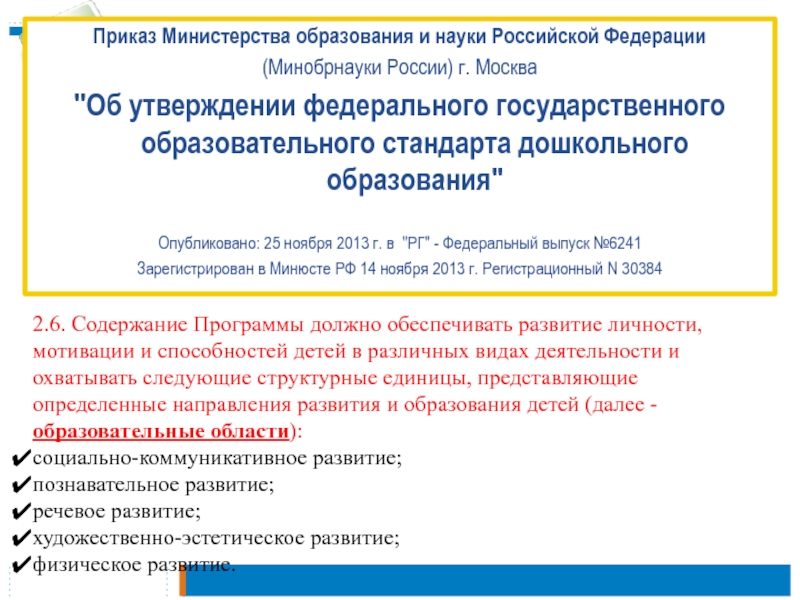 Приказ Министерства образования и науки Российской Федерации

(Минобрнауки России) г. Москва

"Об утверждении федерального государственного образовательного стандарта дошкольного образования"

Опубликовано: 25 ноября 2013 г. в "РГ" - Федеральный выпуск №6241

Зарегистрирован в Минюсте РФ 14 ноября 2013 г. Регистрационный N 30384

2.6. Содержание Программы должно обеспечивать развитие личности, мотивации и способностей детей в различных видах деятельности и охватывать следующие структурные единицы, представляющие определенные направления развития и образования детей (далее - образовательные области):

✔социально-коммуникативное развитие;
✔познавательное развитие;
✔речевое развитие;
✔художественно-эстетическое развитие;
✔физическое развитие.